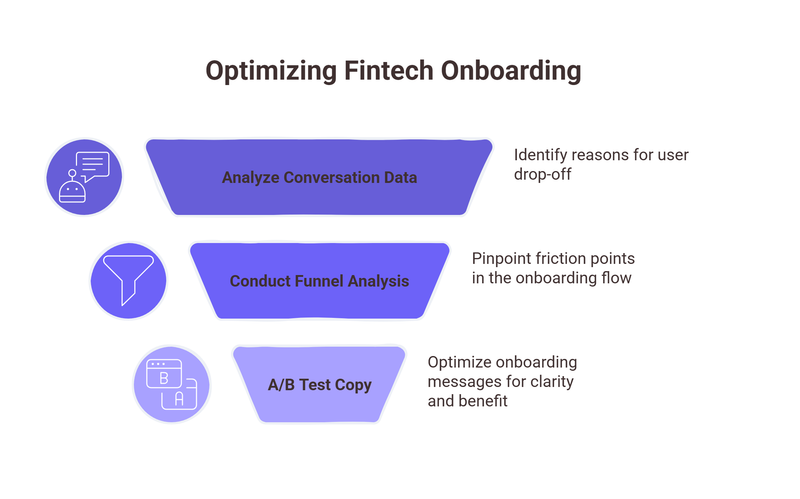 Optimizing Fintech Onboarding

Analyze Conversation Data

Identify reasons for user drop-off

Conduct Funnel Analysis

Pinpoint friction points in the onboarding flow

B

A

A/B Test Copy

Optimize onboarding messages for clarity and benefit